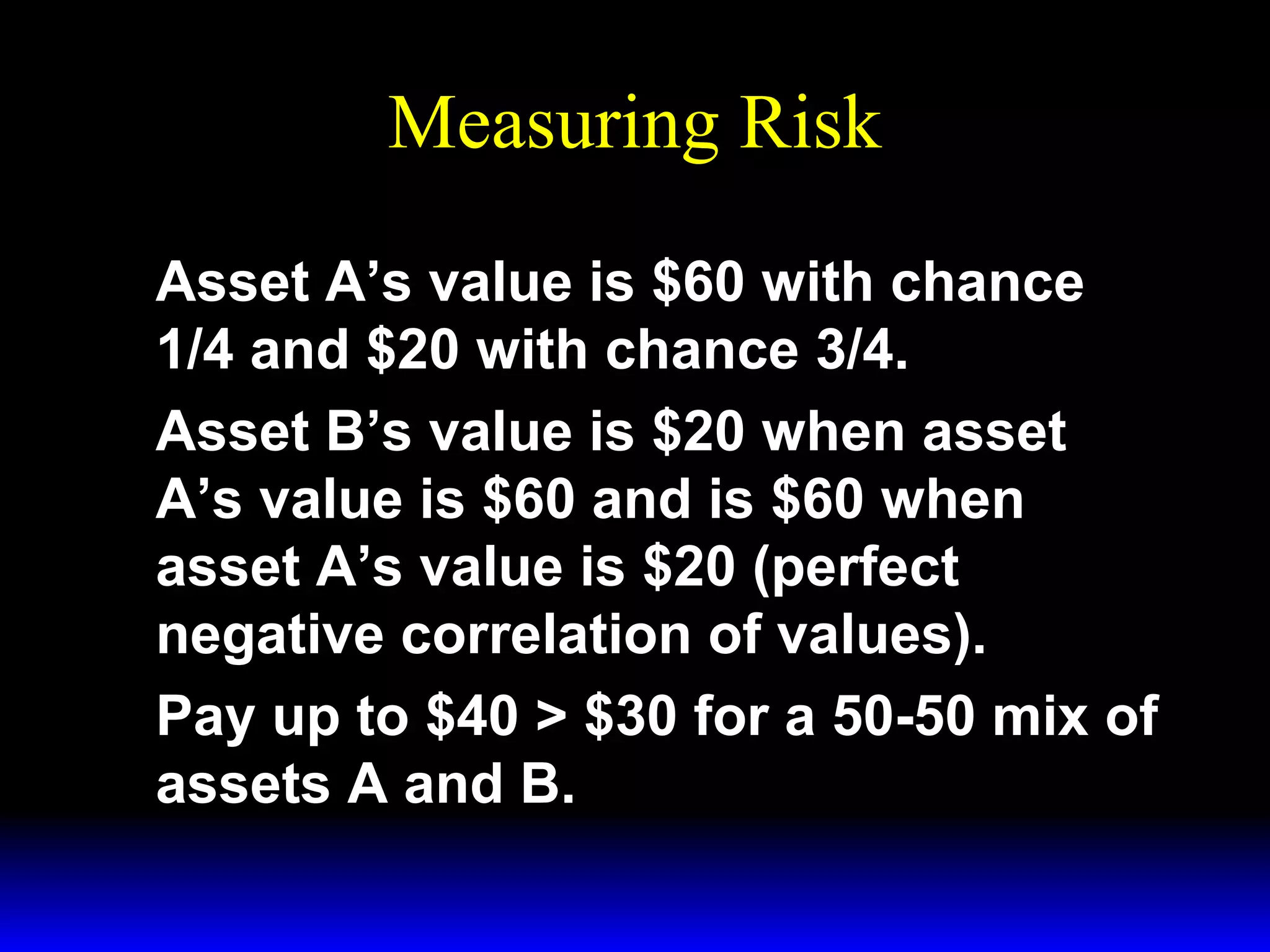 Measuring Risk

Asset A’s value is \$60 with chance 1/4 and \$20 with chance 3/4.

Asset B’s value is \$20 when asset A’s value is \$60 and is \$60 when asset A’s value is \$20 (perfect negative correlation of values).

Pay up to \$40 > \$30 for a 50-50 mix of assets A and B.